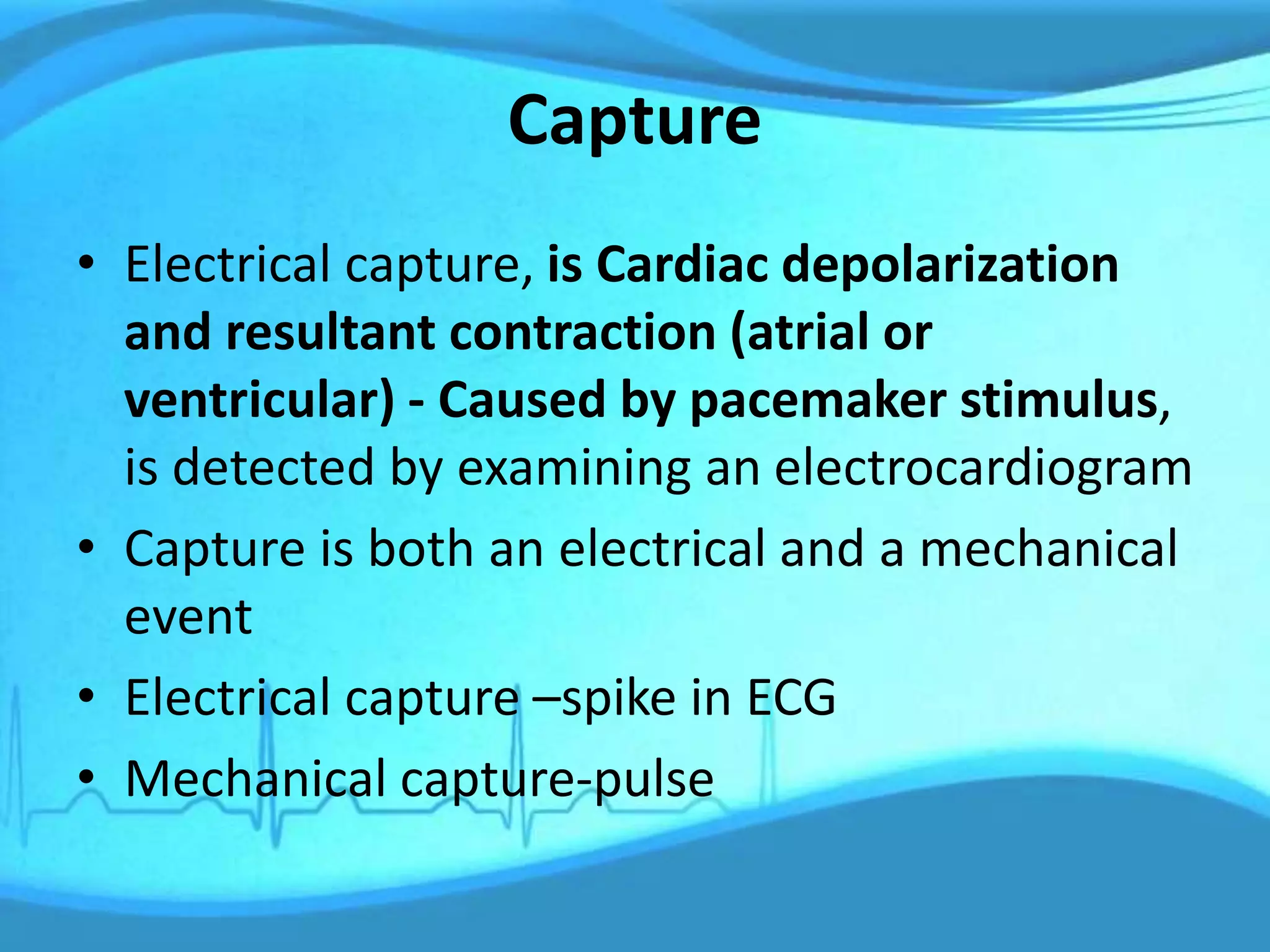 Capture

• Electrical capture, is Cardiac depolarization and resultant contraction (atrial or ventricular) - Caused by pacemaker stimulus, is detected by examining an electrocardiogram
• Capture is both an electrical and a mechanical event
• Electrical capture –spike in ECG
• Mechanical capture-pulse